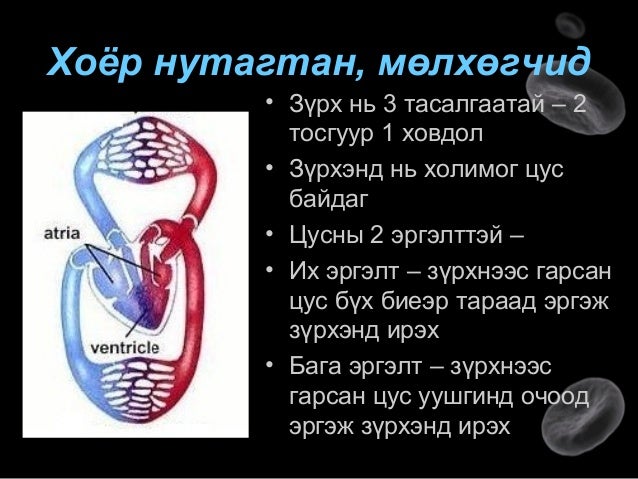 Хоёр нутагтан, мөлхөгчид

atria

ventricle

• Зүрх нь 3 тасалгаатай – 2 тосгуур 1 ховдол
• Зүрхэнд нь холимог цус байдаг
• Цусны 2 эргэлттэй –
• Их эргэлт – зүрхнээс гарсан цус бүх биеэр тараад эргэж зүрхэнд ирэх
• Бага эргэлт – зүрхнээс гарсан цус уушгинд очоод эргэж зүрхэнд ирэх